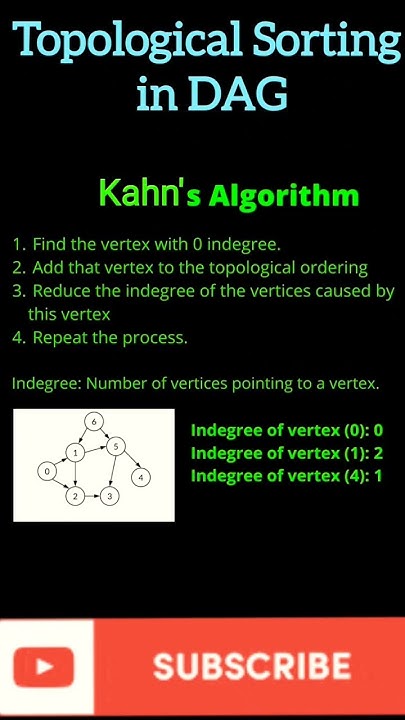 Topological Sorting in DAG

Kahn's Algorithm

1. Find the vertex with 0 indegree.
2. Add that vertex to the topological ordering
3. Reduce the indegree of the vertices caused by this vertex
4. Repeat the process.

Indegree: Number of vertices pointing to a vertex.

6
1
5
0
4
2
3

Indegree of vertex (0): 0
Indegree of vertex (1): 2
Indegree of vertex (4): 1

SUBSCRIBE